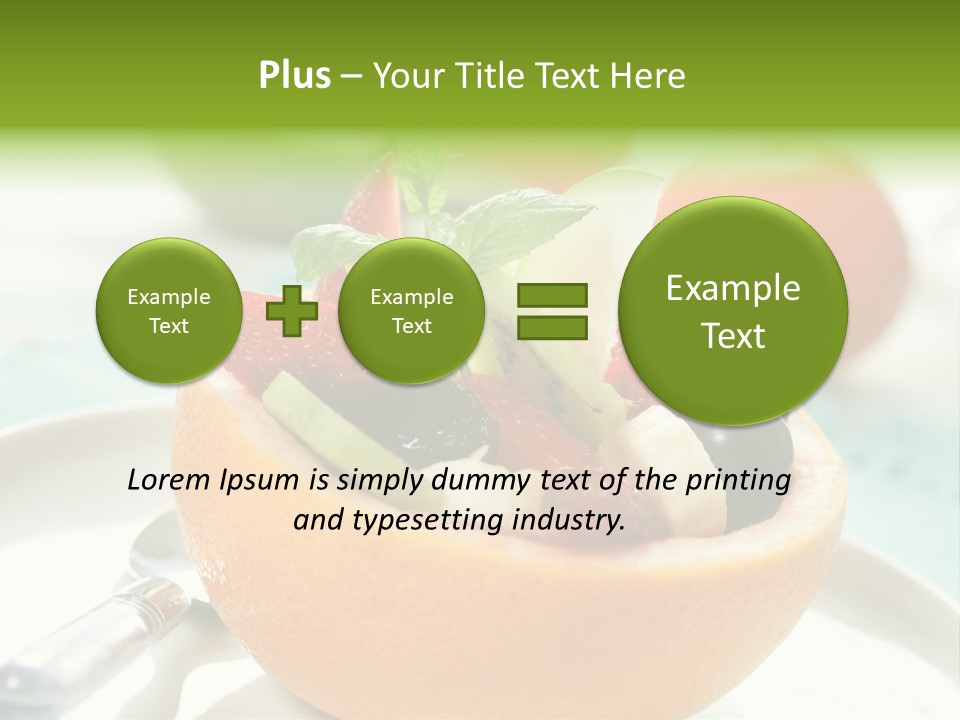 Plus – Your Title Text Here

Example Text

Example Text

Example Text

Lorem Ipsum is simply dummy text of the printing and typesetting industry.